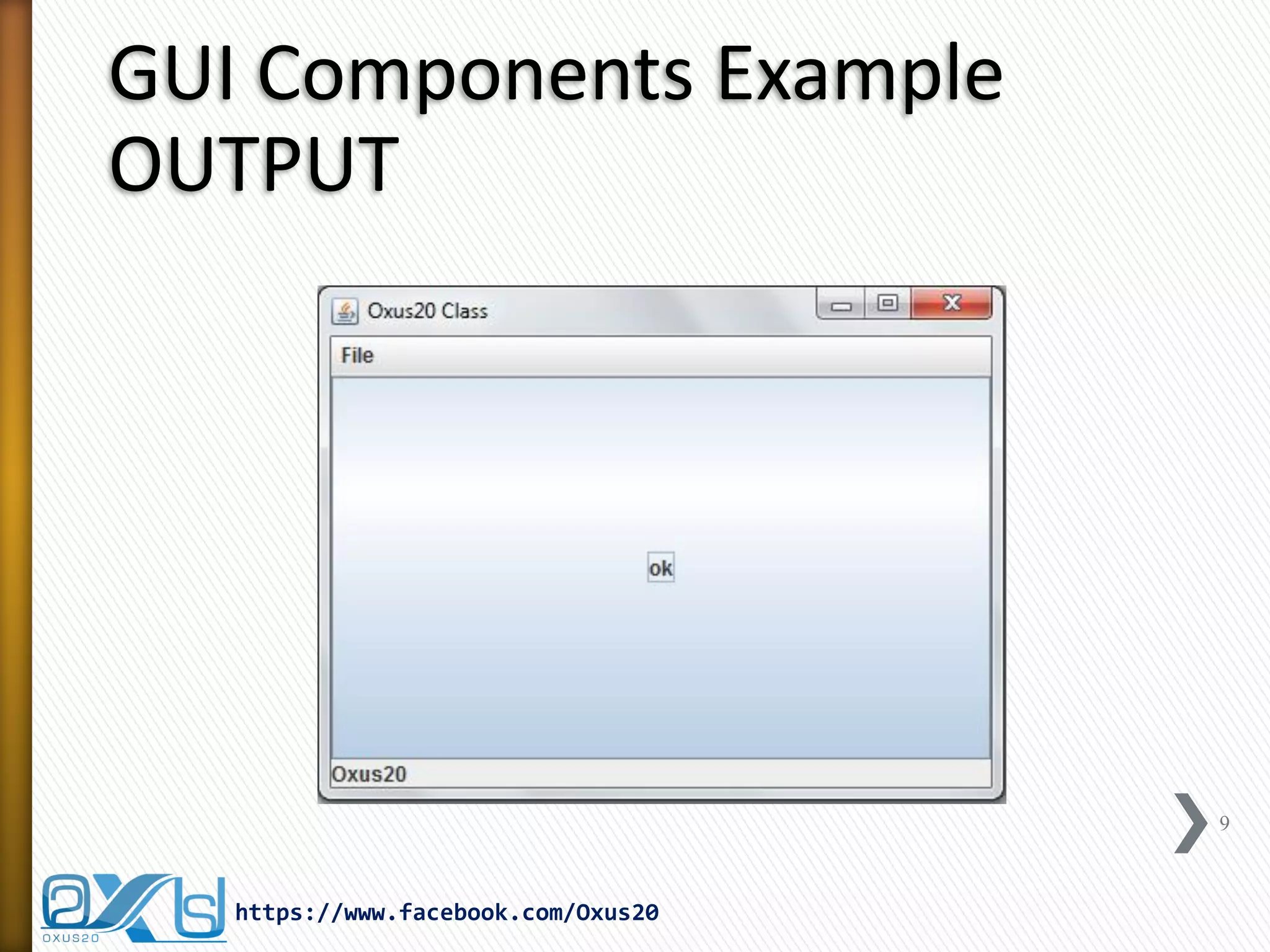 GUI Components Example OUTPUT

Oxus20 Class

File

ok

Oxus20

9

OXUS20

https://www.facebook.com/Oxus20